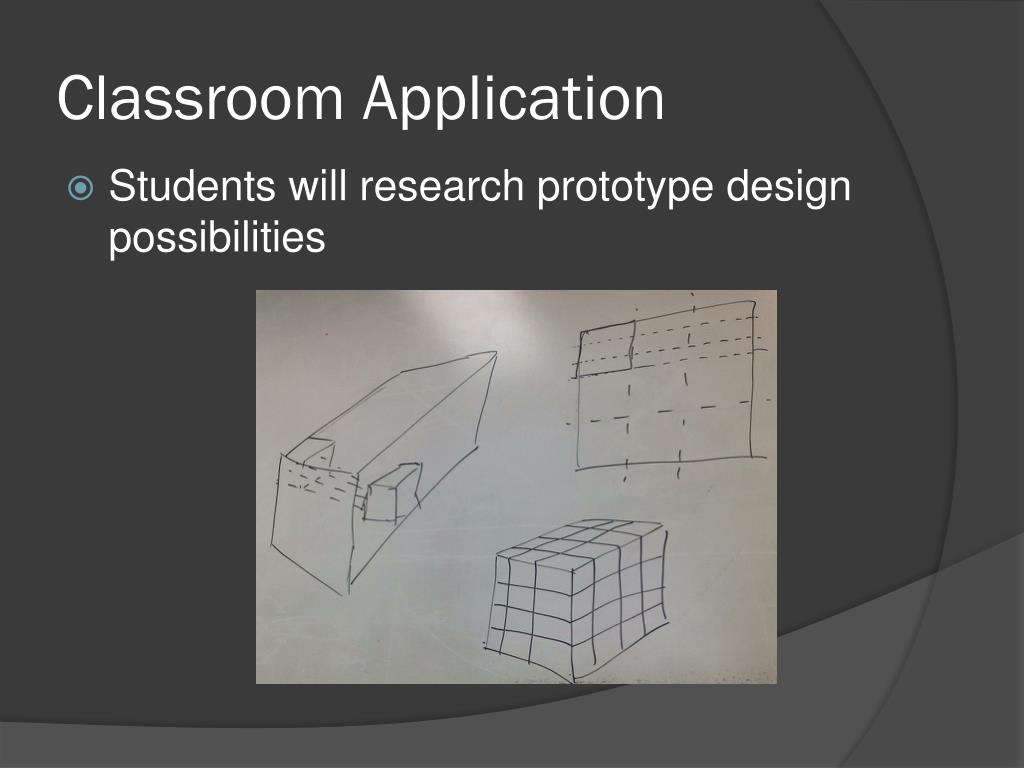 Classroom Application

Students will research prototype design possibilities